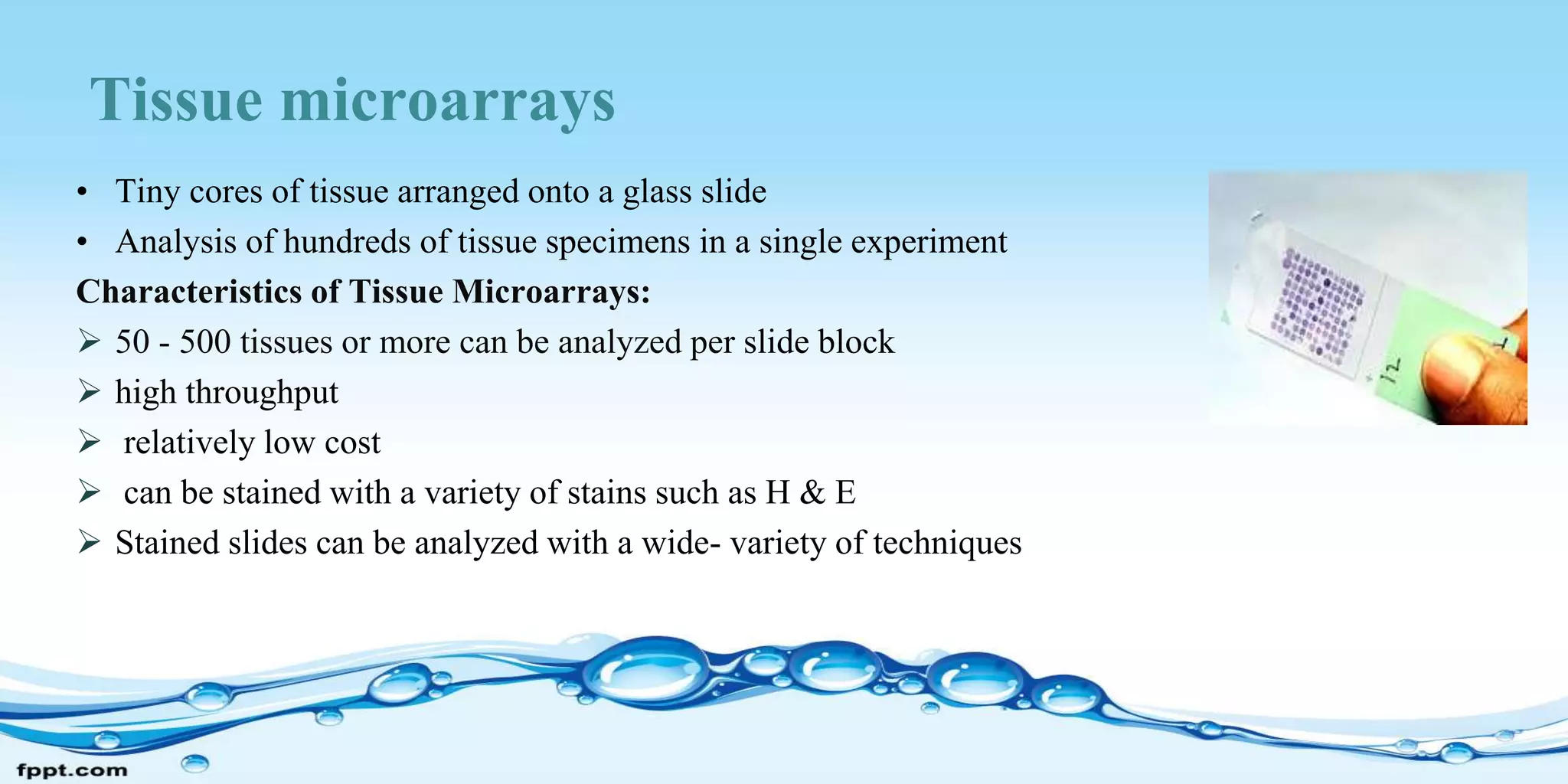 Tissue microarrays

• Tiny cores of tissue arranged onto a glass slide
• Analysis of hundreds of tissue specimens in a single experiment

Characteristics of Tissue Microarrays:

➢ 50 - 500 tissues or more can be analyzed per slide block
➢ high throughput
➢ relatively low cost
➢ can be stained with a variety of stains such as H & E
➢ Stained slides can be analyzed with a wide- variety of techniques

12

fppt.com